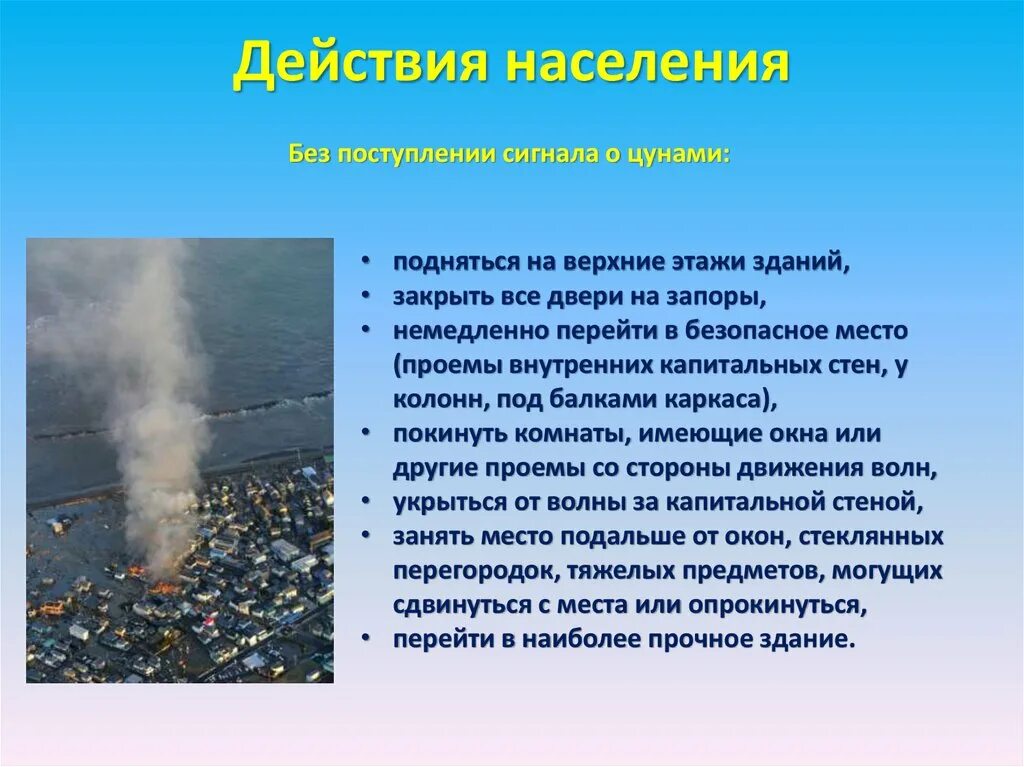 Действия населения

Без поступлении сигнала о цунами:

• подняться на верхние этажи зданий,
• закрыть все двери на запоры,
• немедленно перейти в безопасное место (проемы внутренних капитальных стен, у колонн, под балками каркаса),
• покинуть комнаты, имеющие окна или другие проемы со стороны движения волн,
• укрыться от волны за капитальной стеной,
• занять место подальше от окон, стеклянных перегородок, тяжелых предметов, могущих сдвинуться с места или опрокинуться,
• перейти в наиболее прочное здание.